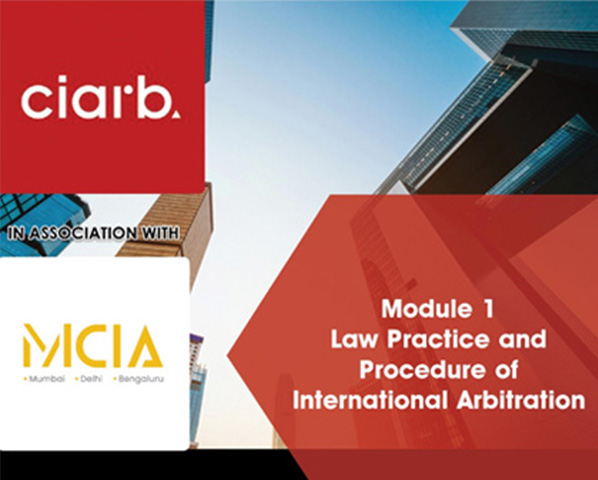 ciarb.

IN ASSOCIATION WITH

MCIA
• Mumbai • Delhi • Bengaluru

Module 1
Law Practice and Procedure of International Arbitration